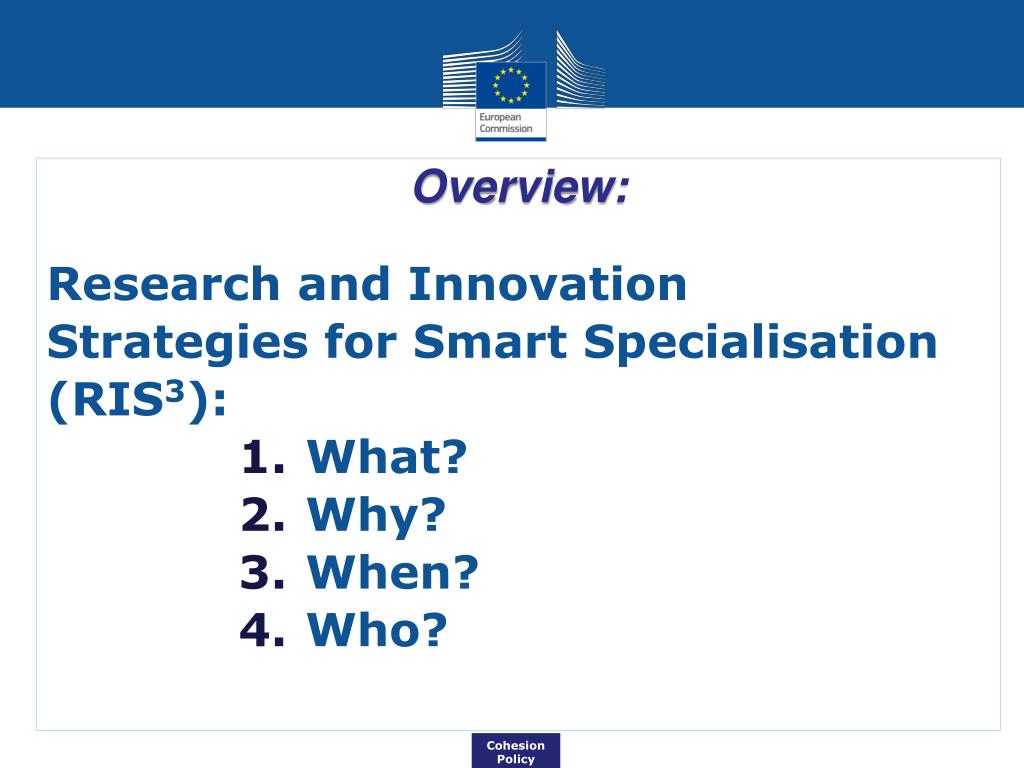 European Commission

Overview:

Research and Innovation Strategies for Smart Specialisation (RIS$^3$):

1. What?
2. Why?
3. When?
4. Who?

Cohesion Policy